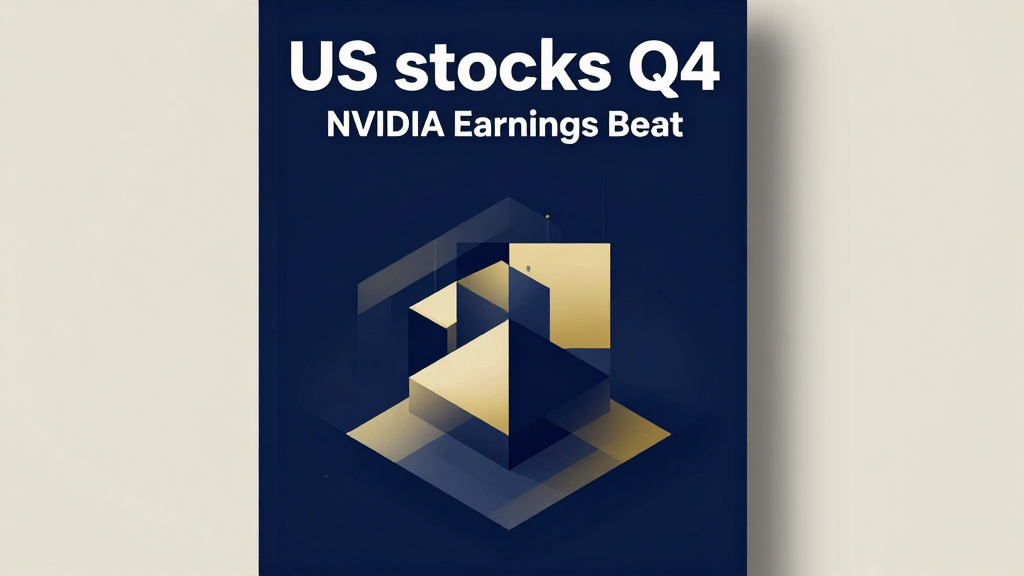 US stocks Q4
NVIDIA Earnings Beat